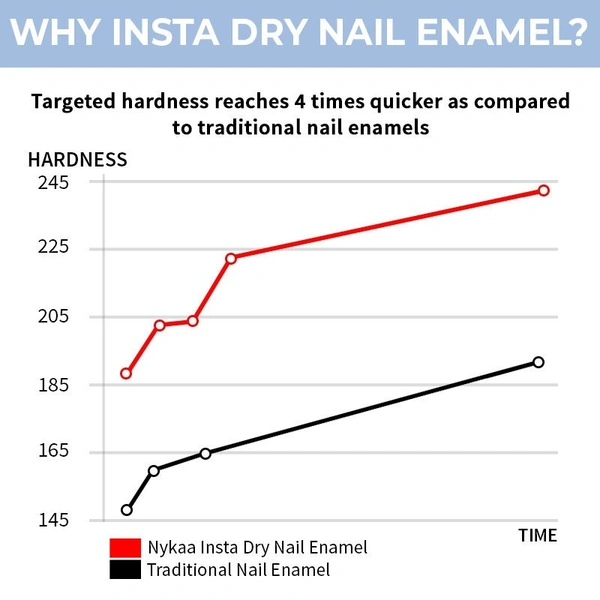 WHY INSTA DRY NAIL ENAMEL?

Targeted hardness reaches 4 times quicker as compared to traditional nail enamels

HARDNESS

245

225

205

185

165

145

TIME

Nykaa Insta Dry Nail Enamel

Traditional Nail Enamel